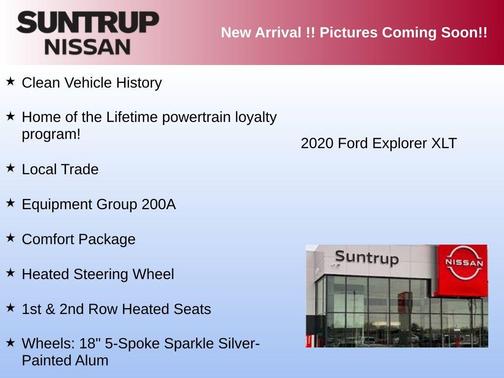 SUNTRUP NISSAN

New Arrival !! Pictures Coming Soon!!

★ Clean Vehicle History

★ Home of the Lifetime powertrain loyalty program!

★ Local Trade

★ Equipment Group 200A

★ Comfort Package

★ Heated Steering Wheel

★ 1st & 2nd Row Heated Seats

★ Wheels: 18" 5-Spoke Sparkle Silver-Painted Alum

2020 Ford Explorer XLT

Suntrup

NISSAN